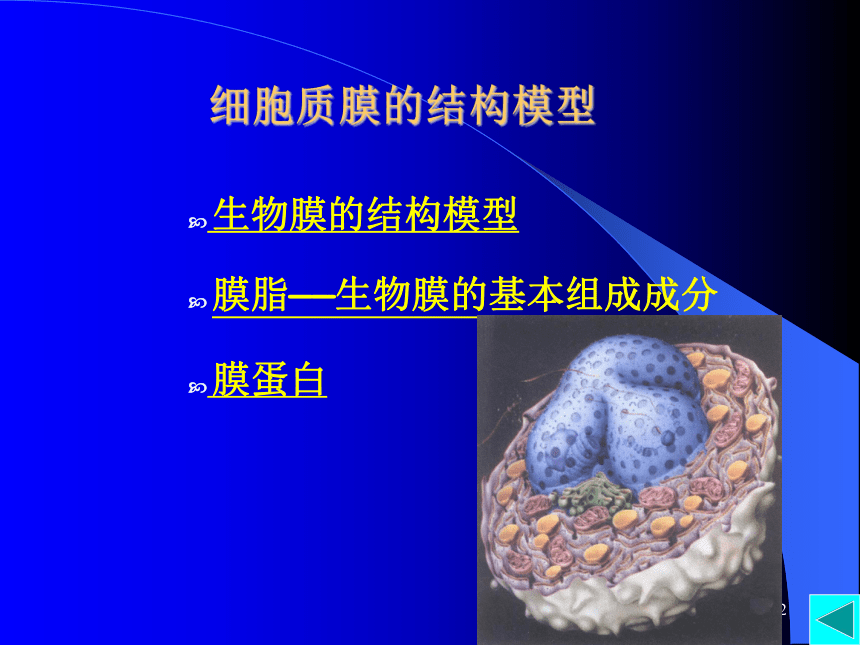 细胞质膜的结构模型

生物膜的结构模型

膜脂—生物膜的基本组成成分

膜蛋白

2